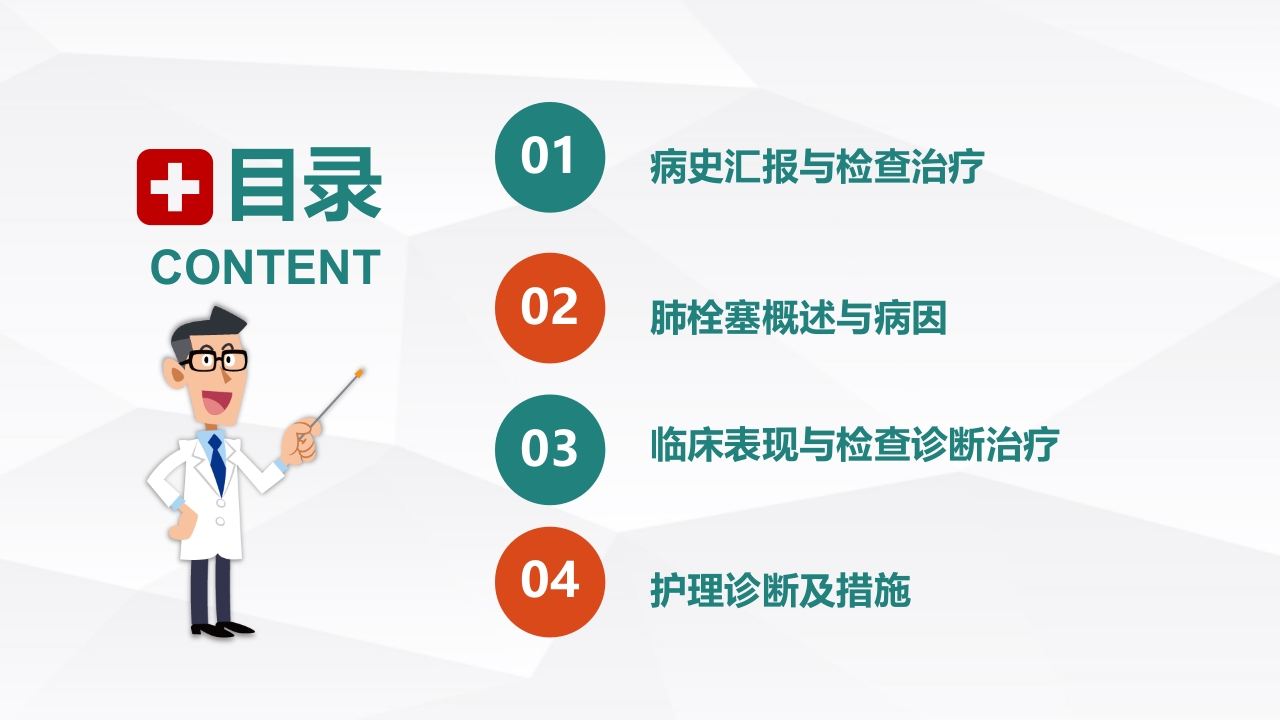 目录
CONTENT

01 病史汇报与检查治疗

02 肺栓塞概述与病因

03 临床表现与检查诊断治疗

04 护理诊断及措施